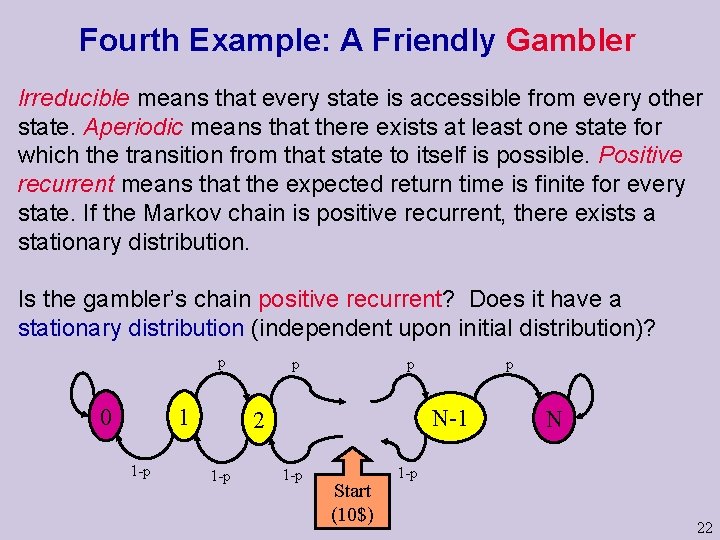 Fourth Example: A Friendly Gambler

Irreducible means that every state is accessible from every other state. Aperiodic means that there exists at least one state for which the transition from that state to itself is possible. Positive recurrent means that the expected return time is finite for every state. If the Markov chain is positive recurrent, there exists a stationary distribution.

Is the gambler's chain positive recurrent? Does it have a stationary distribution (independent upon initial distribution)?

p p p p

0 1 2 N-1 N

1-p 1-p 1-p 1-p

Start (10$)

22